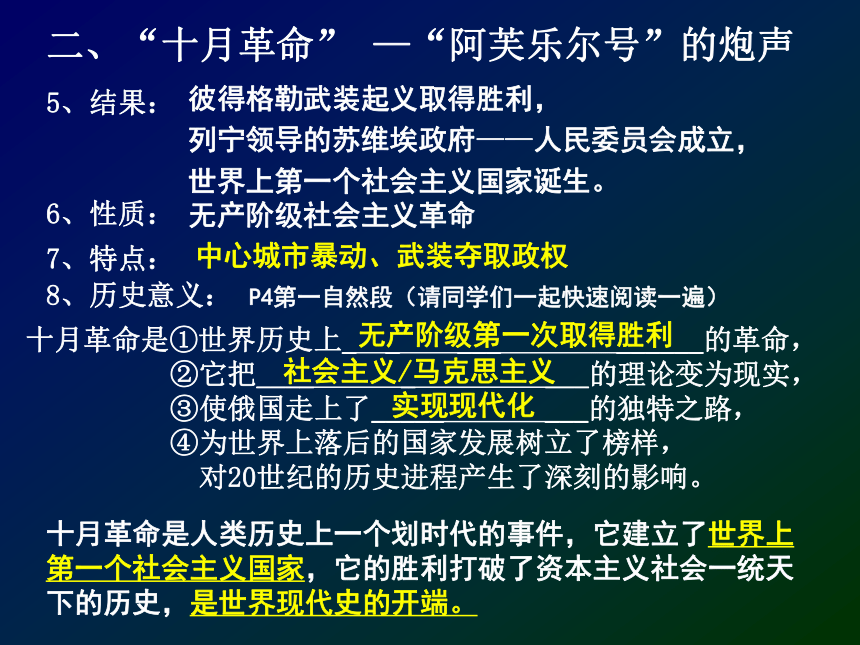 二、“十月革命” —“阿芙乐尔号”的炮声

5、结果： 彼得格勒武装起义取得胜利，
列宁领导的苏维埃政府——人民委员会成立，
世界上第一个社会主义国家诞生。

6、性质： 无产阶级社会主义革命

7、特点： 中心城市暴动、武装夺取政权

8、历史意义： P4第一自然段（请同学们一起快速阅读一遍）

十月革命是①世界历史上__无产阶级第一次取得胜利__的革命，
②它把__社会主义/马克思主义__的理论变为现实，
③使俄国走上了__实现现代化__的独特之路，
④为世界上落后的国家发展树立了榜样，
对20世纪的历史进程产生了深刻的影响。

十月革命是人类历史上一个划时代的事件，它建立了世界上第一个社会主义国家，它的胜利打破了资本主义社会一统天下的历史，是世界现代史的开端。